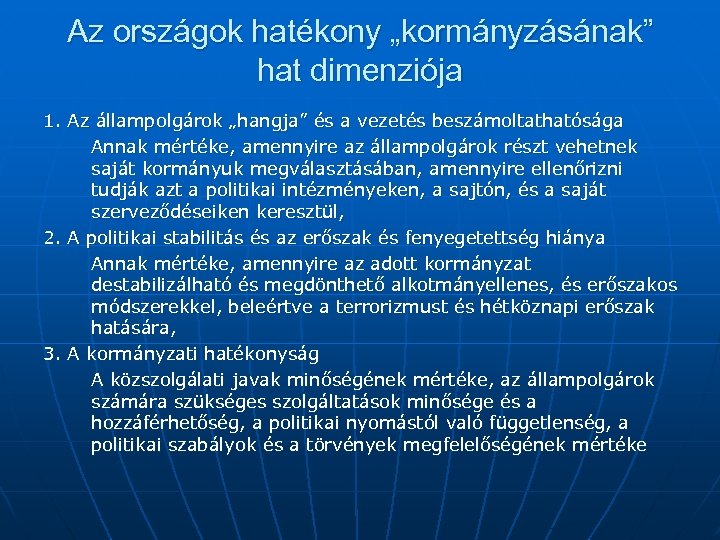 Az országok hatékony „kormányzásának” hat dimenziója

1. Az állampolgárok „hangja” és a vezetés beszámoltathatósága

Annak mértéke, amennyire az állampolgárok részt vehetnek saját kormányuk megválasztásában, amennyire ellenőrizni tudják azt a politikai intézményeken, a sajtón, és a saját szerveződéseiken keresztül,

2. A politikai stabilitás és az erőszak és fenyegetettség hiánya

Annak mértéke, amennyire az adott kormányzat destabilizálható és megdönthető alkotmányellenes, és erőszakos módszerekkel, beleértve a terrorizmust és hétköznapi erőszak hatására,

3. A kormányzati hatékonyság

A közszolgálati javak minőségének mértéke, az állampolgárok számára szükséges szolgáltatások minősége és a hozzáférhetőség, a politikai nyomástól való függetlenség, a politikai szabályok és a törvények megfelelőségének mértéke